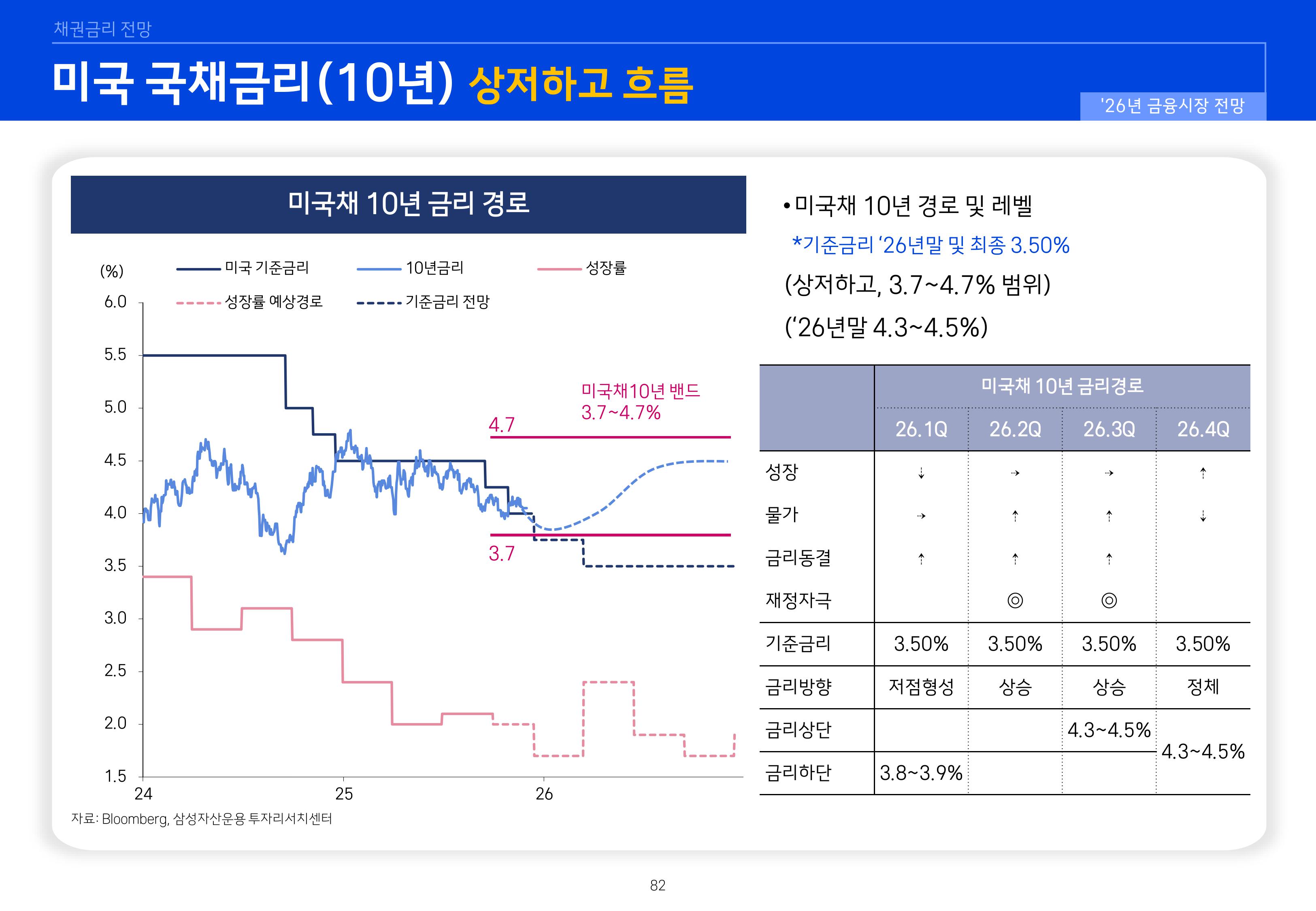 채권금리 전망

미국 국채금리(10년) 상저하고 흐름

'26년 금융시장 전망

미국채 10년 금리 경로

(%)

미국 기준금리 10년금리 성장률

성장률 예상경로 기준금리 전망

6.0
5.5
5.0
4.5
4.0
3.5
3.0
2.5
2.0
1.5

미국채10년 밴드
3.7~4.7%

4.7

3.7

24 25 26

자료: Bloomberg, 삼성자산운용 투자리서치센터

• 미국채 10년 경로 및 레벨

*기준금리 '26년말 및 최종 3.50%

(상저하고, 3.7~4.7% 범위)

('26년말 4.3~4.5%)

| | 미국채 10년 금리경로 | | | |
|---|---|---|---|---|
| | 26.1Q | 26.2Q | 26.3Q | 26.4Q |
| 성장 | ↓ | → | → | ↑ |
| 물가 | → | ↑ | ↑ | ↓ |
| 금리동결 | ↑ | ↑ | ↑ | |
| 재정자극 | | ◎ | ◎ | |
| 기준금리 | 3.50% | 3.50% | 3.50% | 3.50% |
| 금리방향 | 저점형성 | 상승 | 상승 | 정체 |
| 금리상단 | | | 4.3~4.5% | 4.3~4.5% |
| 금리하단 | 3.8~3.9% | | | |

82